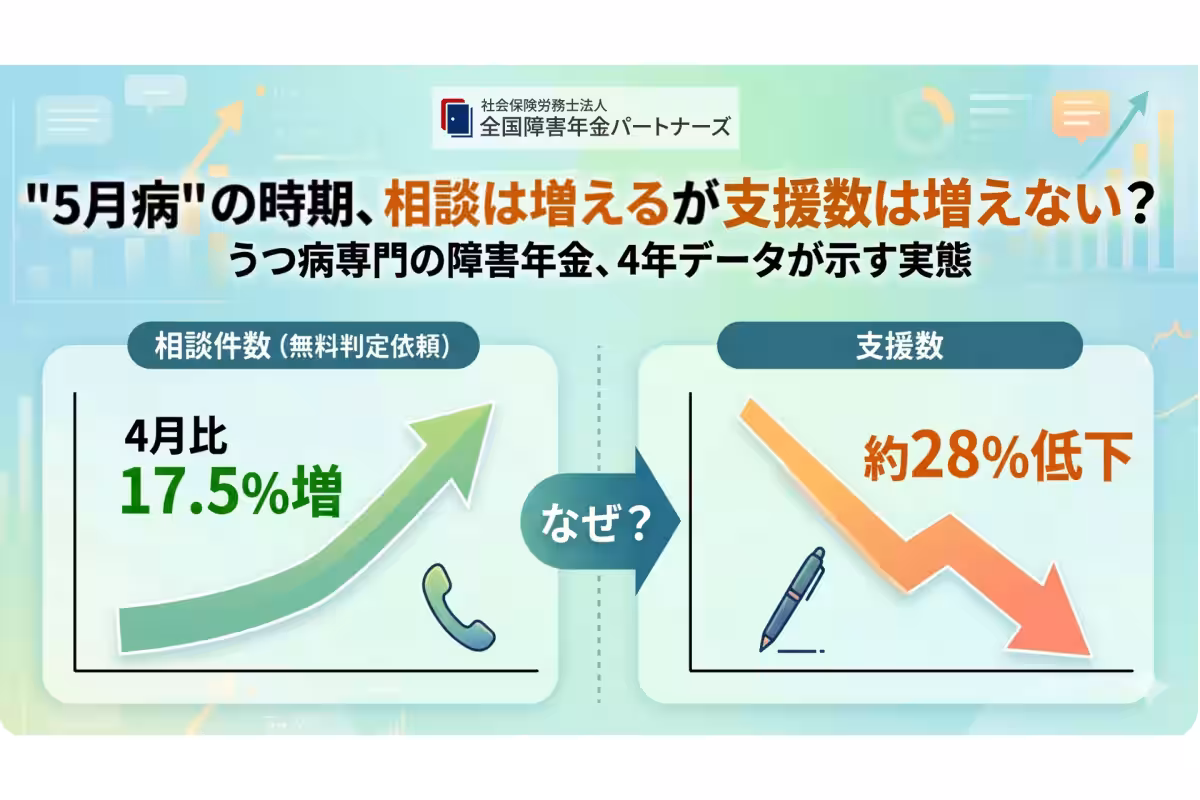 社会保険労務士法人
全国障害年金パートナーズ

"5月病"の時期、相談は増えるが支援数は増えない？
うつ病専門の障害年金、4年データが示す実態

相談件数（無料判定依頼）

4月比
17.5%増

なぜ？

支援数

約28%低下